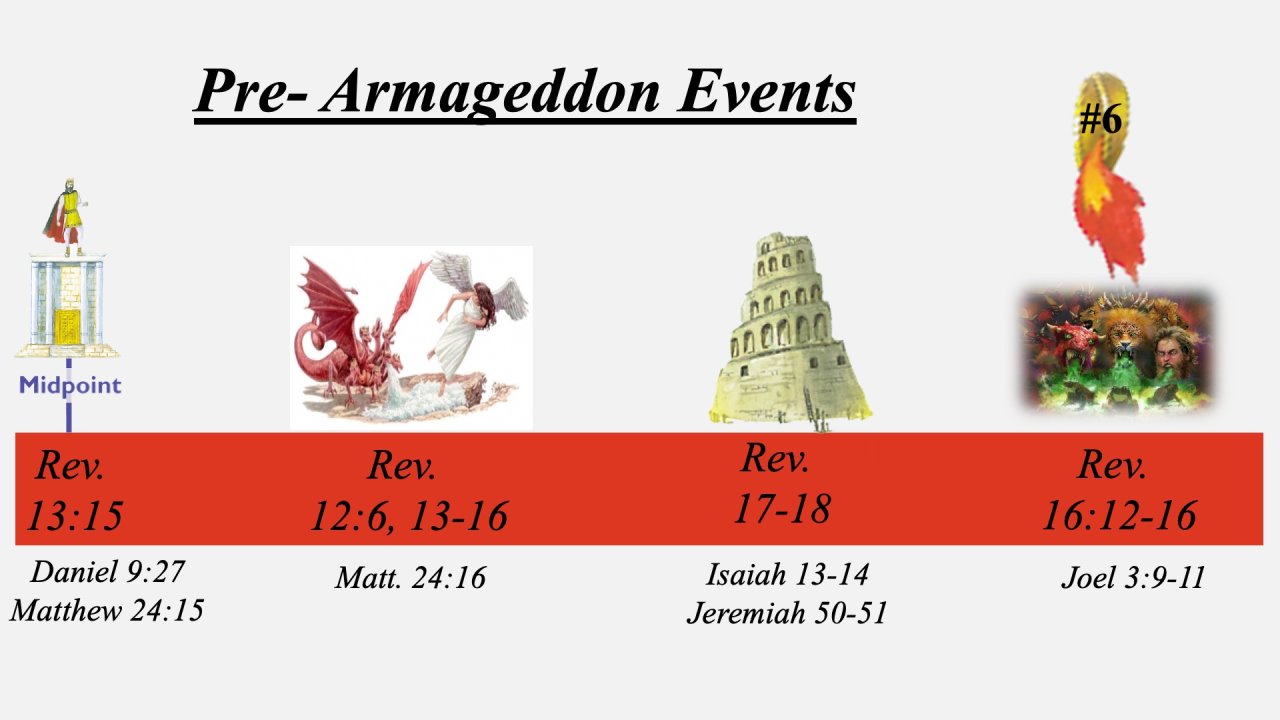 Pre- Armageddon Events

#6

Midpoint

Rev. 13:15

Daniel 9:27
Matthew 24:15

Rev. 12:6, 13-16

Matt. 24:16

Rev. 17-18

Isaiah 13-14
Jeremiah 50-51

Rev. 16:12-16

Joel 3:9-11